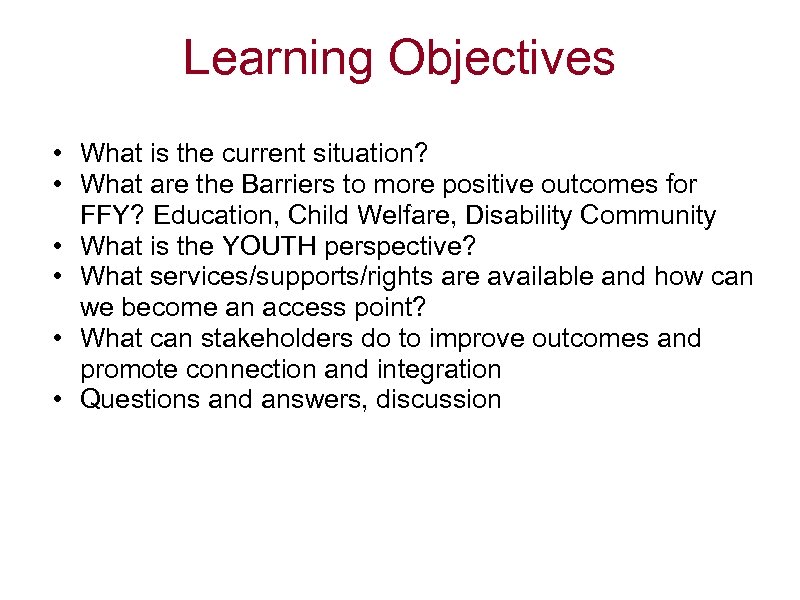 Learning Objectives

• What is the current situation?
• What are the Barriers to more positive outcomes for FFY? Education, Child Welfare, Disability Community
• What is the YOUTH perspective?
• What services/supports/rights are available and how can we become an access point?
• What can stakeholders do to improve outcomes and promote connection and integration
• Questions and answers, discussion